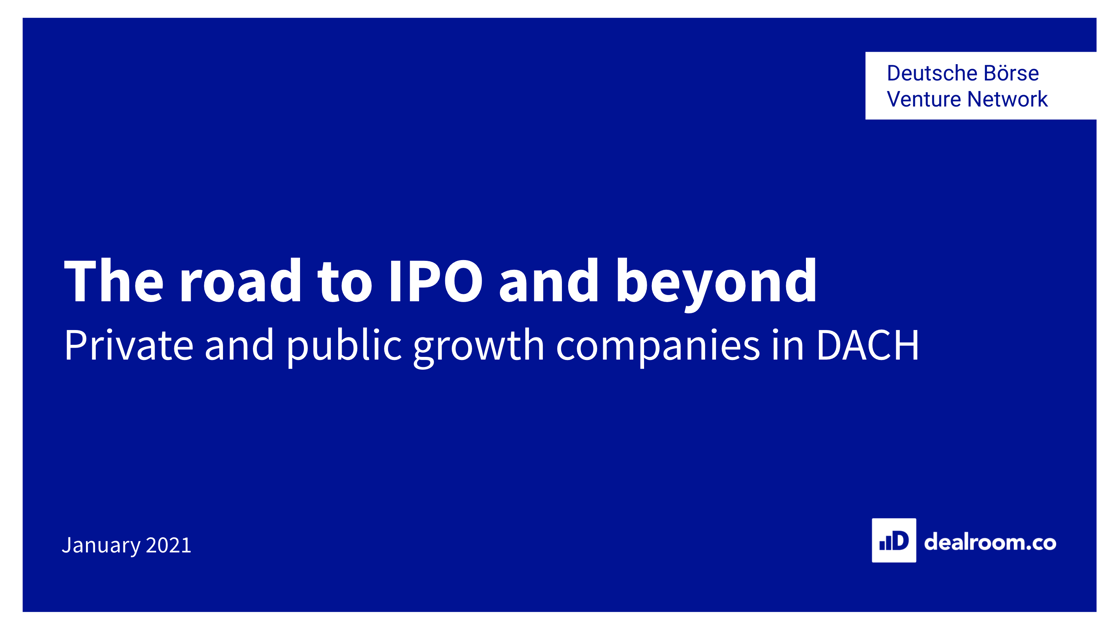 Deutsche Börse
Venture Network

The road to IPO and beyond

Private and public growth companies in DACH

January 2021

dealroom.co